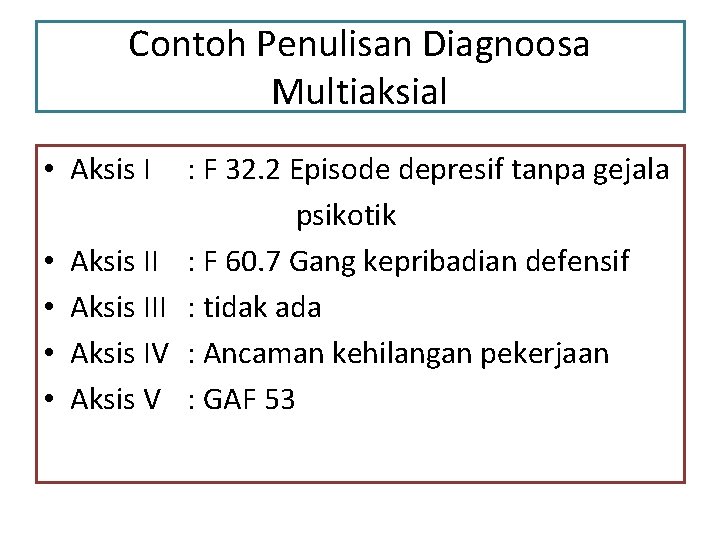 Contoh Penulisan Diagnoosa Multiaksial

• Aksis I : F 32.2 Episode depresif tanpa gejala psikotik
• Aksis II : F 60.7 Gang kepribadian defensif
• Aksis III : tidak ada
• Aksis IV : Ancaman kehilangan pekerjaan
• Aksis V : GAF 53